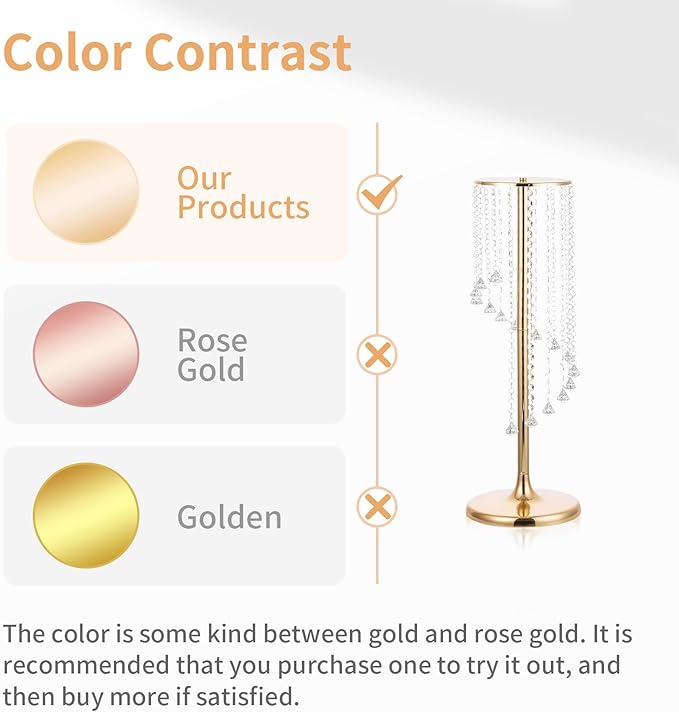 Color Contrast

Our Products

Rose Gold

Golden

The color is some kind between gold and rose gold. It is recommended that you purchase one to try it out, and then buy more if satisfied.